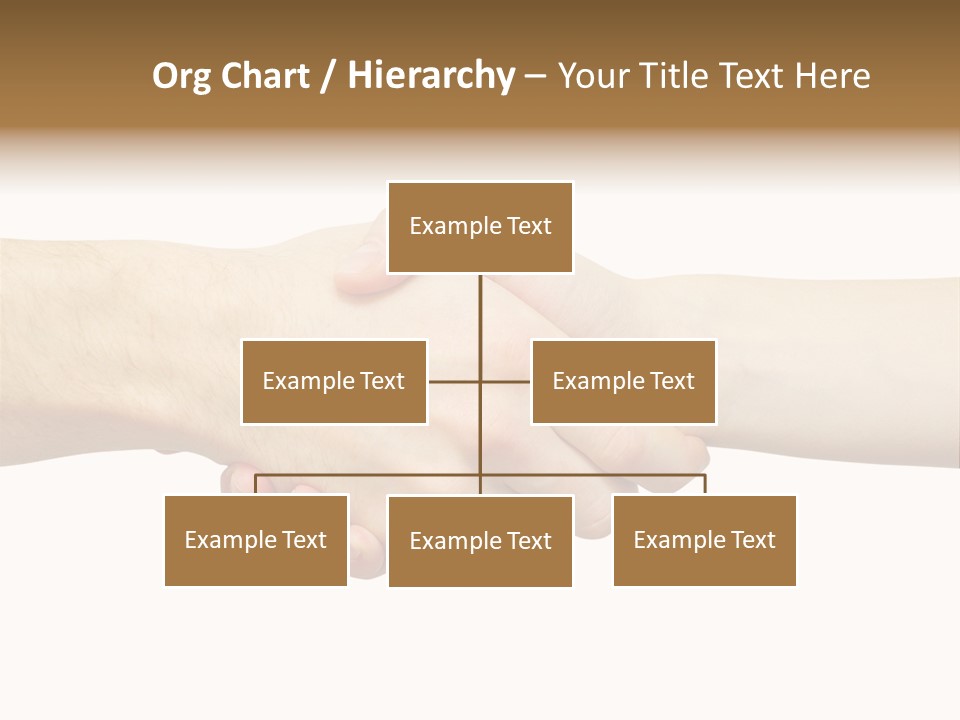 Org Chart / Hierarchy – Your Title Text Here

Example Text

Example Text

Example Text

Example Text

Example Text

Example Text